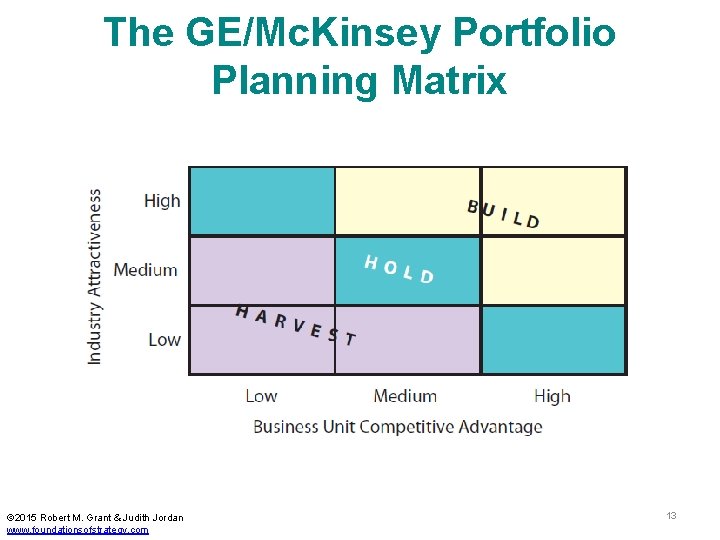 The GE/McKinsey Portfolio Planning Matrix

Industry Attractiveness

High

Medium

Low

BUILD

HOLD

HARVEST

Low

Medium

High

Business Unit Competitive Advantage

©2015 Robert M. Grant & Judith Jordan
www.foundationsofstrategy.com

13